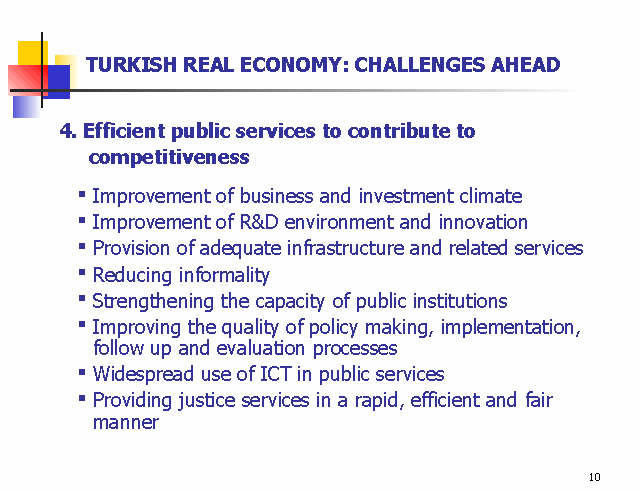 TURKISH REAL ECONOMY: CHALLENGES AHEAD

4. Efficient public services to contribute to competitiveness

▪ Improvement of business and investment climate
▪ Improvement of R&D environment and innovation
▪ Provision of adequate infrastructure and related services
▪ Reducing informality
▪ Strengthening the capacity of public institutions
▪ Improving the quality of policy making, implementation, follow up and evaluation processes
▪ Widespread use of ICT in public services
▪ Providing justice services in a rapid, efficient and fair manner

10